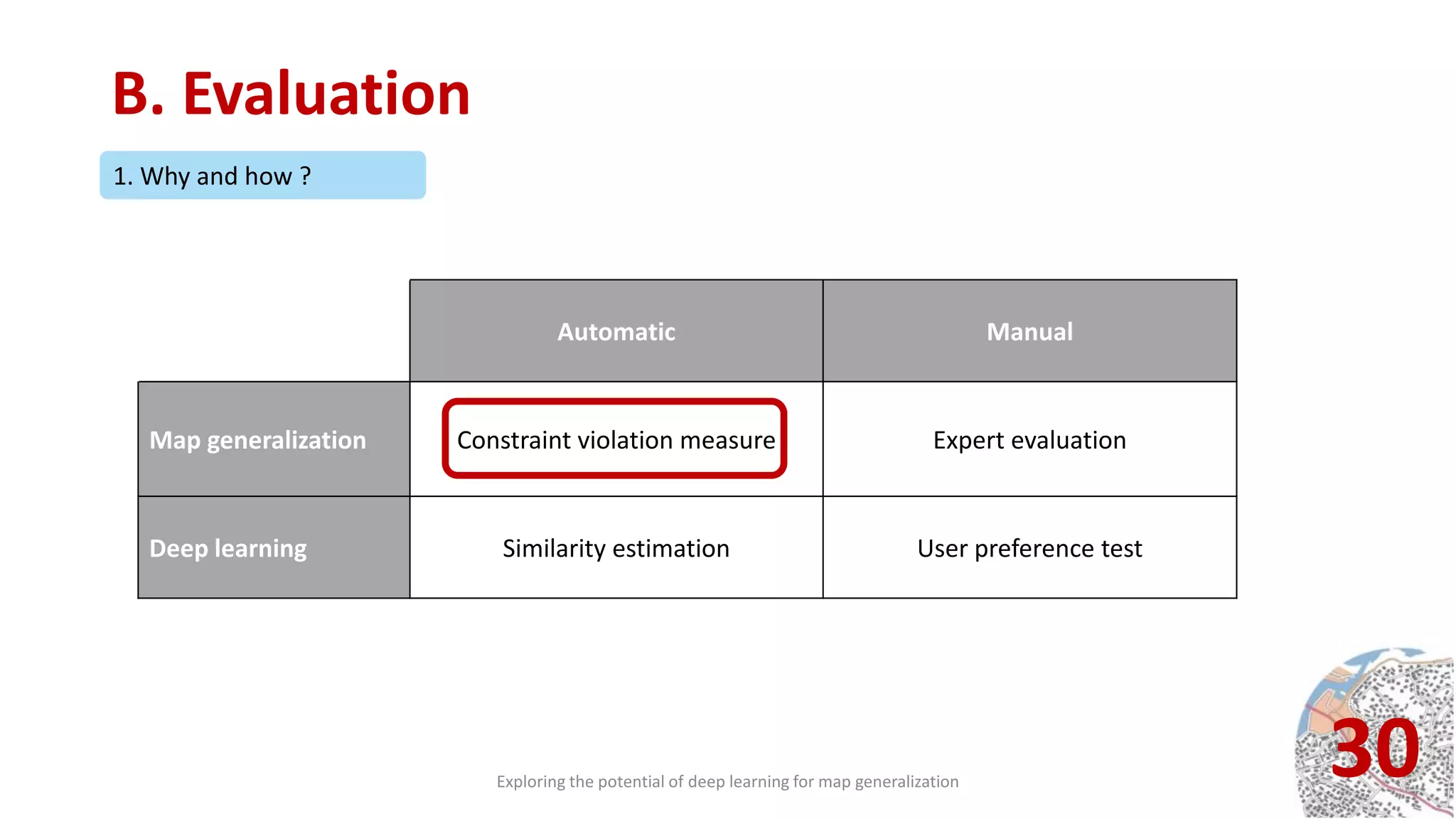 B. Evaluation

1. Why and how ?

| | Automatic | Manual |
|---|---|---|
| Map generalization | Constraint violation measure | Expert evaluation |
| Deep learning | Similarity estimation | User preference test |

Exploring the potential of deep learning for map generalization

30